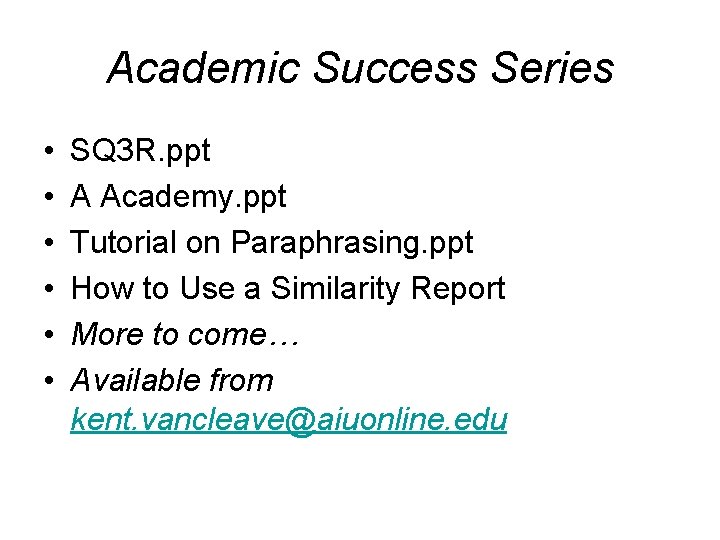 Academic Success Series

• SQ3R.ppt
• A Academy.ppt
• Tutorial on Paraphrasing.ppt
• How to Use a Similarity Report
• More to come…
• Available from kent.vancleave@aiuonline.edu